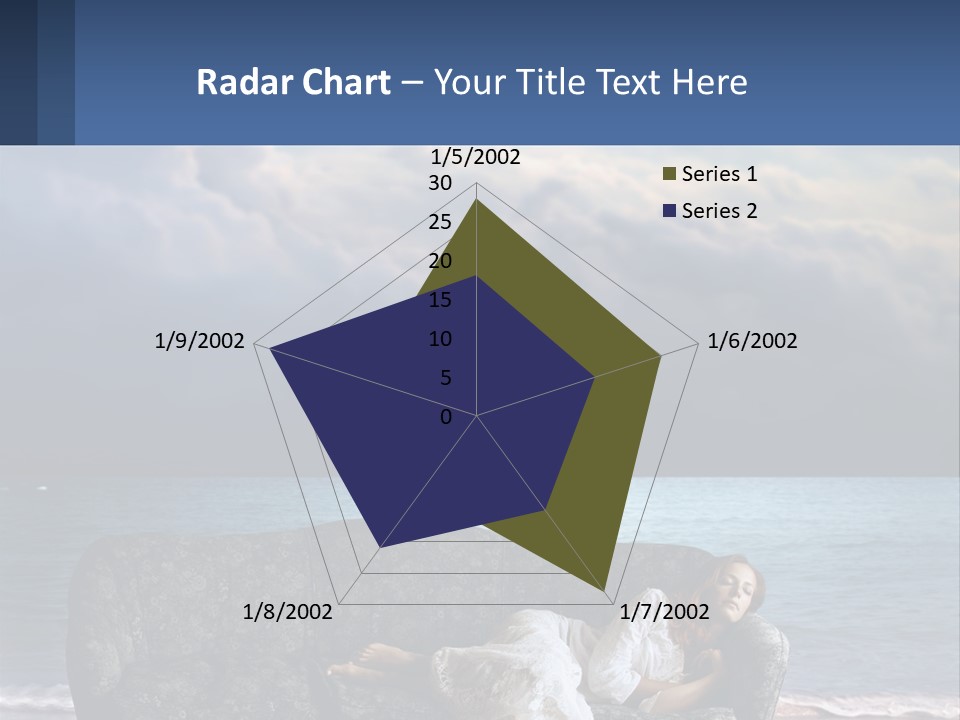 Radar Chart – Your Title Text Here

1/5/2002
30
25
20
15
10
5
0
1/6/2002
1/7/2002
1/8/2002
1/9/2002

Series 1
Series 2